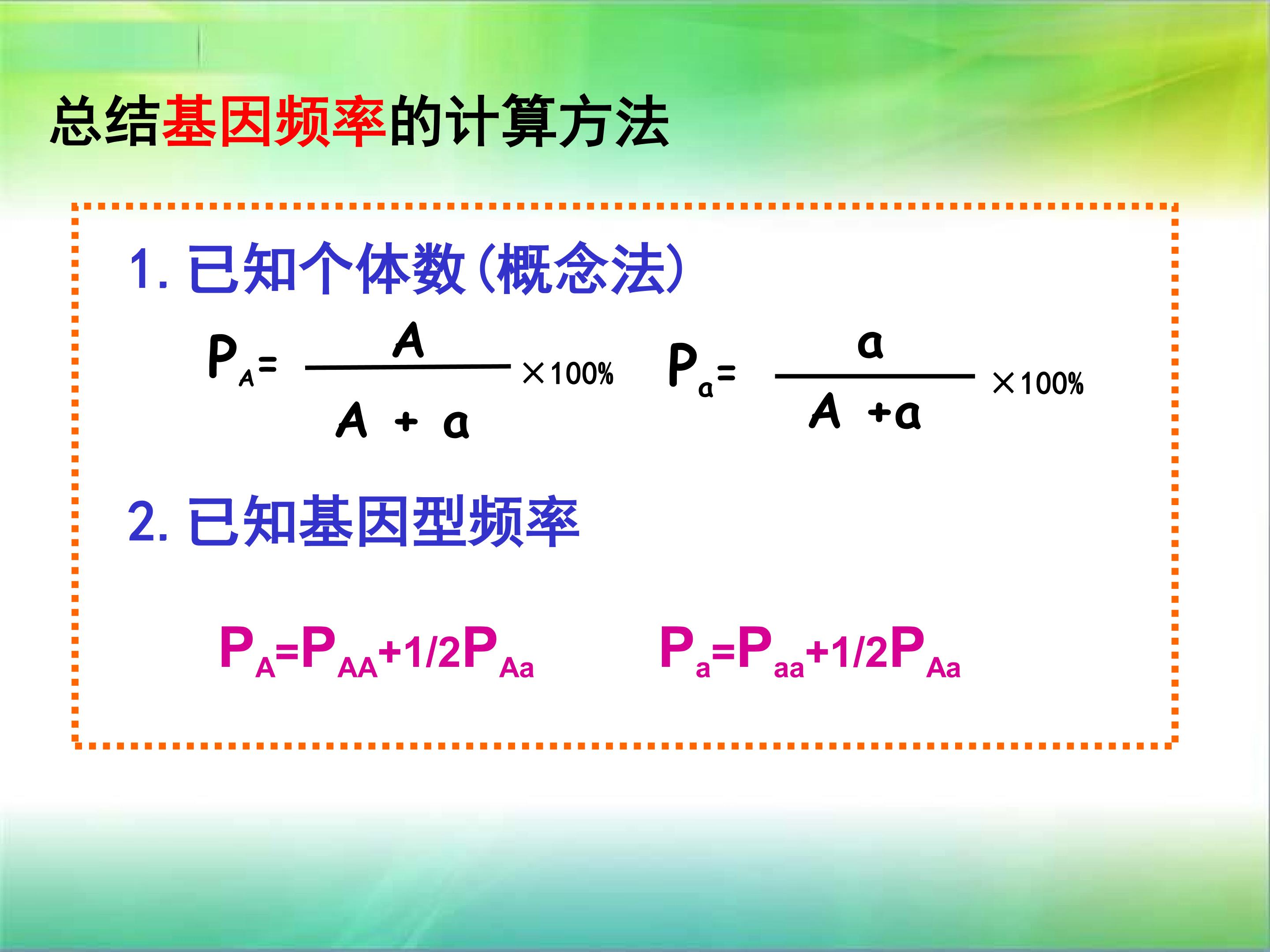 总结基因频率的计算方法

1.已知个体数(概念法)

$P_A=\frac{A}{A+a}\times100\%$ $P_a=\frac{a}{A+a}\times100\%$

2.已知基因型频率

$P_A=P_{AA}+1/2P_{Aa}$ $P_a=P_{aa}+1/2P_{Aa}$